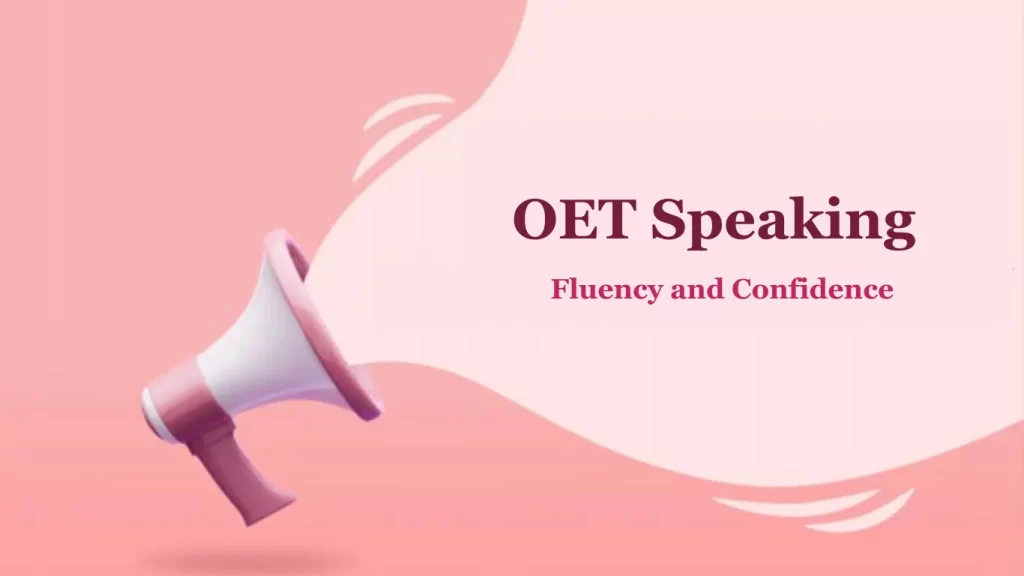 OET Speaking

Fluency and Confidence